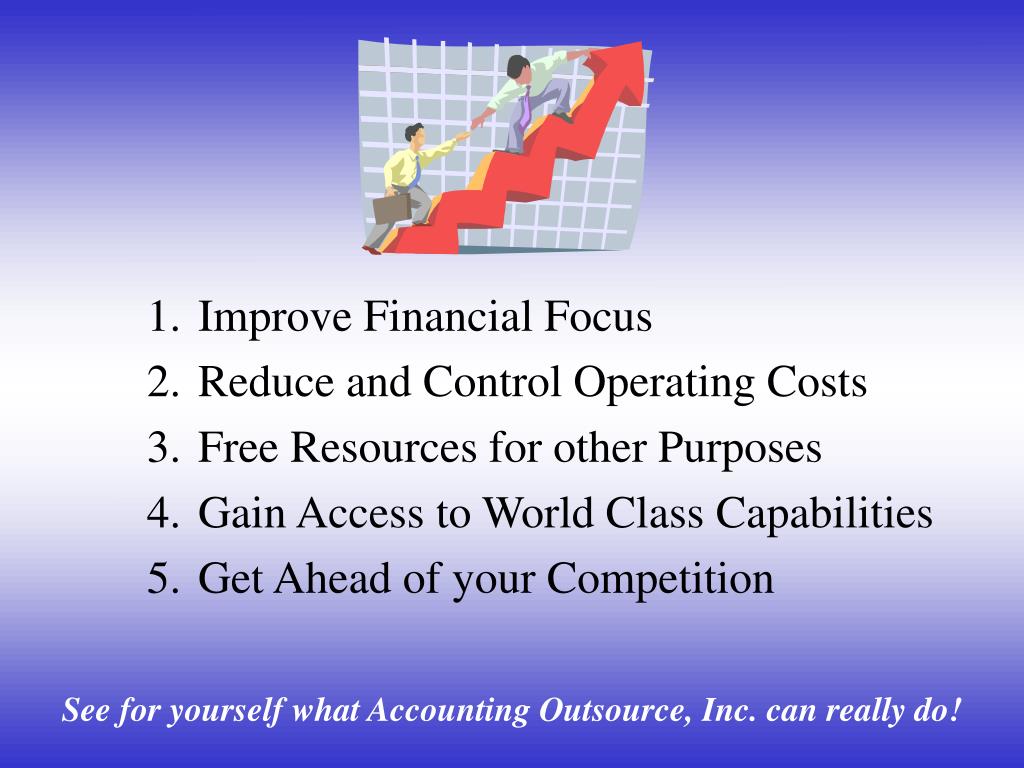 1. Improve Financial Focus
2. Reduce and Control Operating Costs
3. Free Resources for other Purposes
4. Gain Access to World Class Capabilities
5. Get Ahead of your Competition

See for yourself what Accounting Outsource, Inc. can really do!